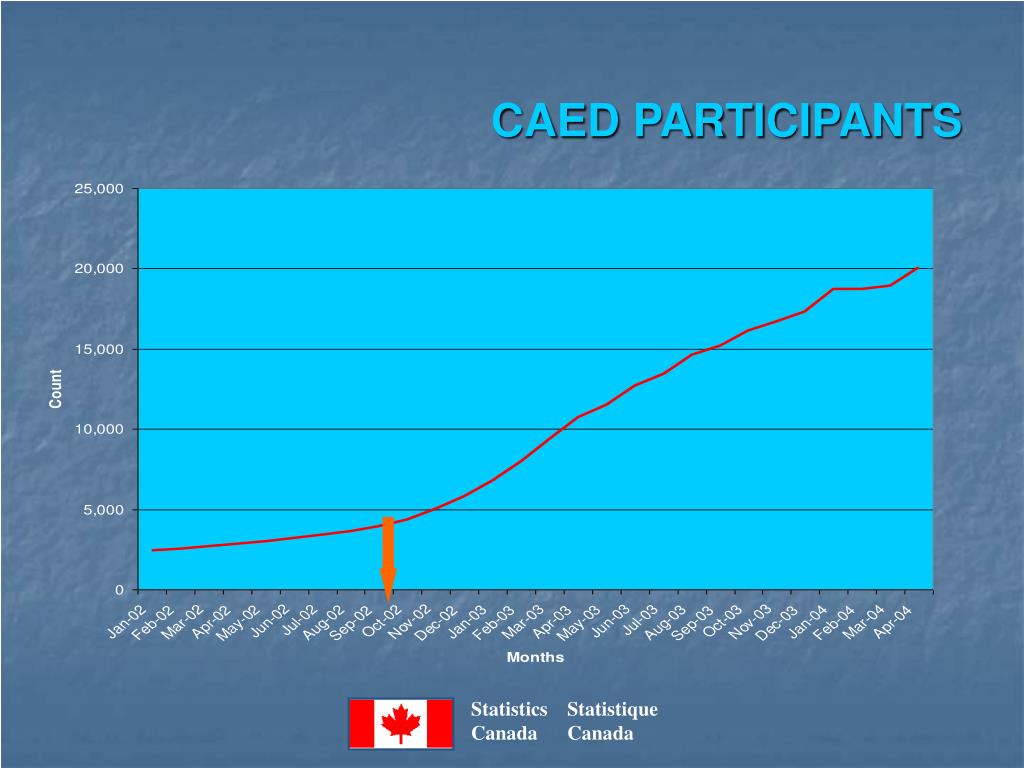 CAED PARTICIPANTS

25,000
20,000
15,000
10,000
5,000
0

Count

Jan-02 Feb-02 Mar-02 Apr-02 May-02 Jun-02 Jul-02 Aug-02 Sep-02 Oct-02 Nov-02 Dec-02 Jan-03 Feb-03 Mar-03 Apr-03 May-03 Jun-03 Jul-03 Aug-03 Sep-03 Oct-03 Nov-03 Dec-03 Jan-04 Feb-04 Mar-04 Apr-04

Months

Statistics Canada Statistique Canada